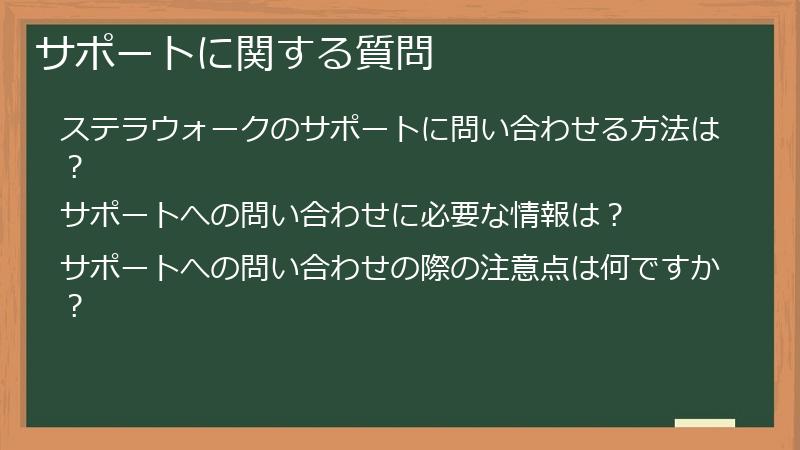 サポートに関する質問

ステラウォークのサポートに問い合わせる方法は？

サポートへの問い合わせに必要な情報は？

サポートへの問い合わせの際の注意点は何ですか？